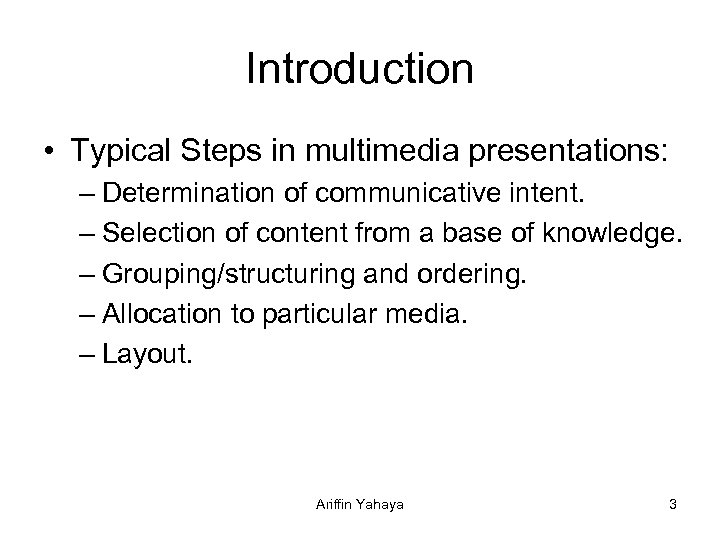 Introduction

• Typical Steps in multimedia presentations:
– Determination of communicative intent.
– Selection of content from a base of knowledge.
– Grouping/structuring and ordering.
– Allocation to particular media.
– Layout.

Ariffin Yahaya

3